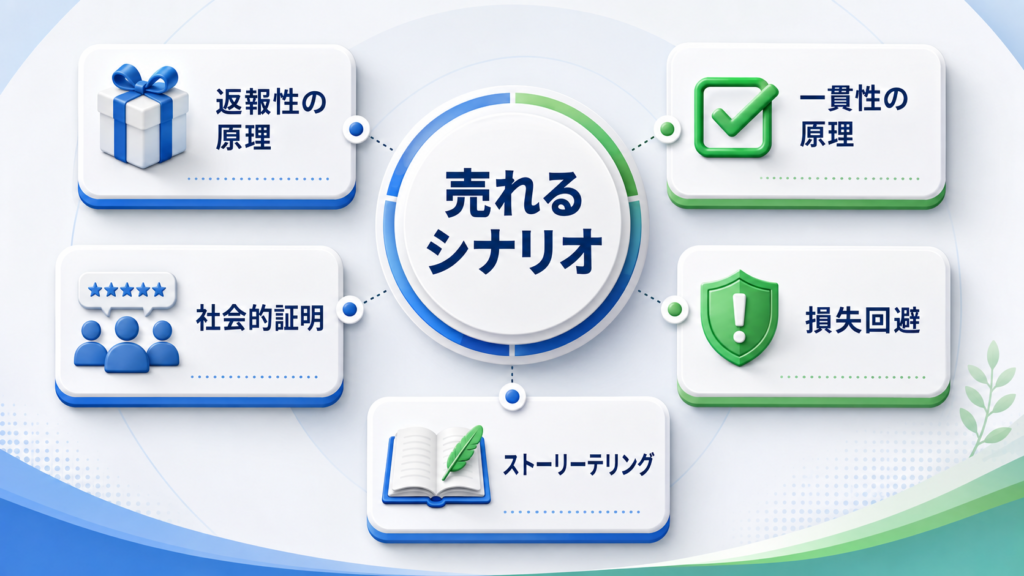 返報性の原理

一貫性の原理

売れるシナリオ

社会的証明

損失回避

ストーリーテリング